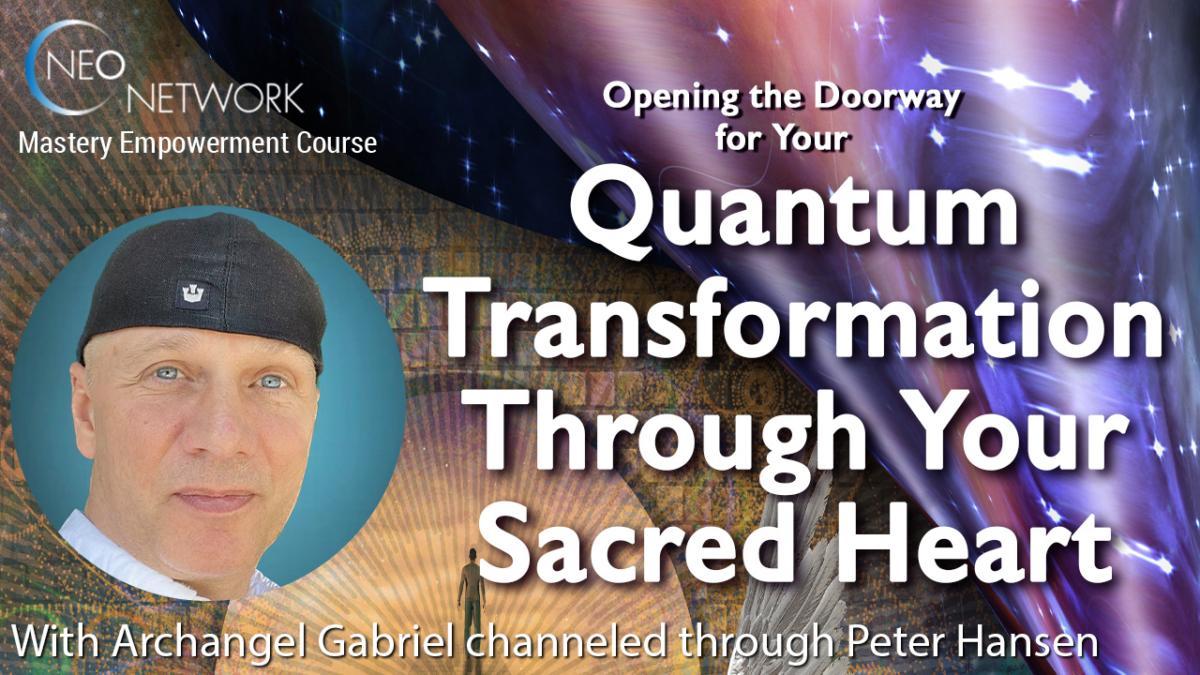 NEO NETWORK
Mastery Empowerment Course

Opening the Doorway for Your

Quantum Transformation Through Your Sacred Heart

With Archangel Gabriel channeled through Peter Hansen